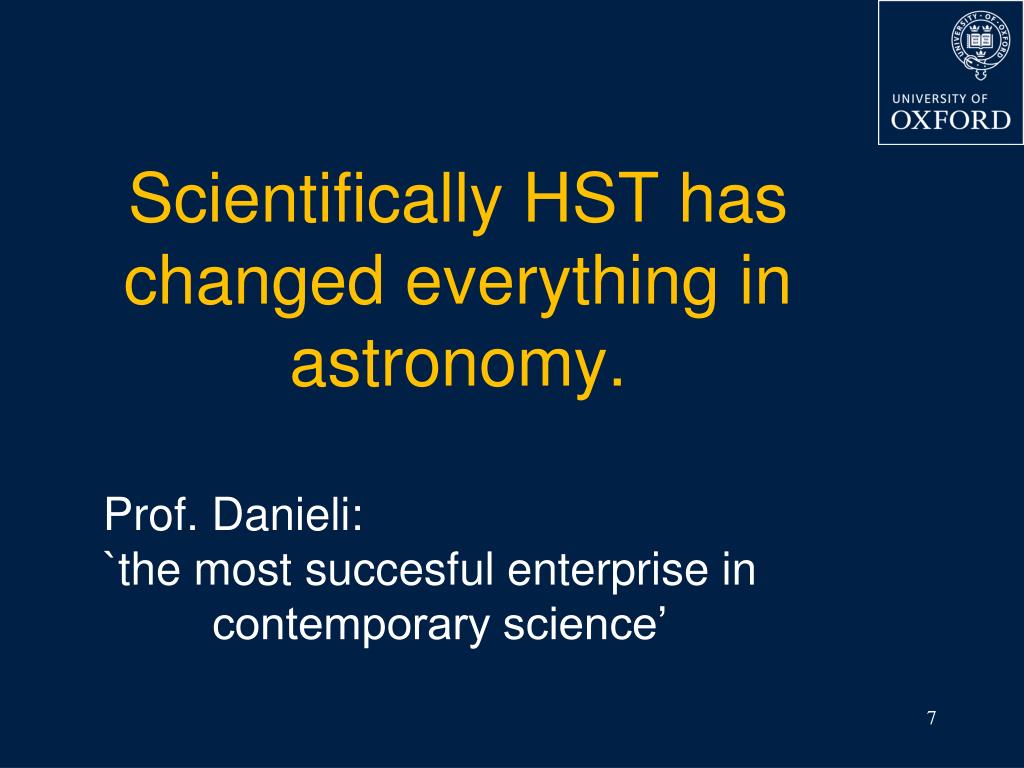 UNIVERSITY OF OXFORD

Scientifically HST has changed everything in astronomy.

Prof. Danieli:
`the most succesful enterprise in contemporary science’

7